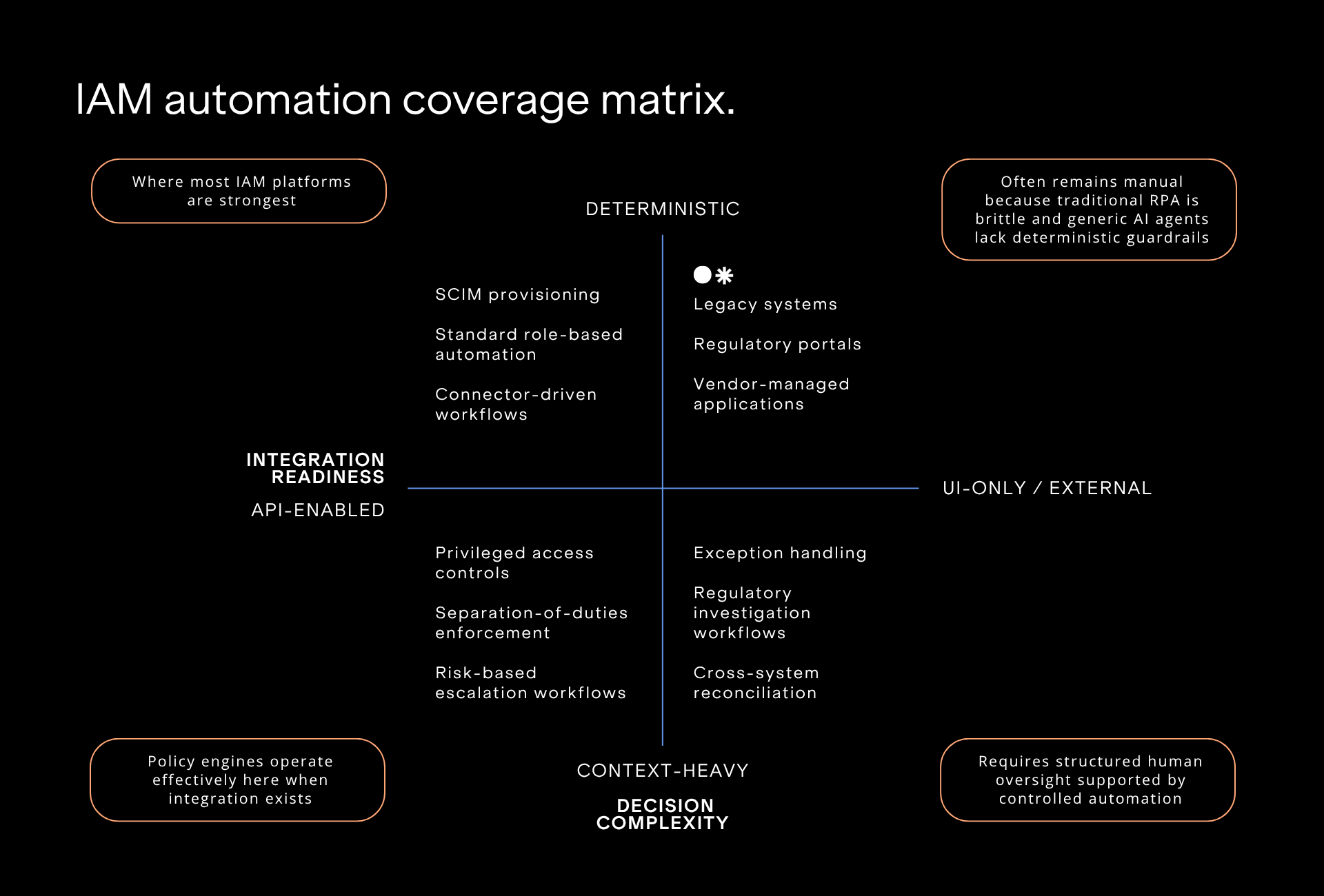 IAM automation coverage matrix.

Where most IAM platforms are strongest

DETERMINISTIC

Often remains manual because traditional RPA is brittle and generic AI agents lack deterministic guardrails

SCIM provisioning

Standard role-based automation

Connector-driven workflows

Legacy systems

Regulatory portals

Vendor-managed applications

INTEGRATION READINESS

API-ENABLED

UI-ONLY / EXTERNAL

Privileged access controls

Separation-of-duties enforcement

Risk-based escalation workflows

Exception handling

Regulatory investigation workflows

Cross-system reconciliation

Policy engines operate effectively here when integration exists

CONTEXT-HEAVY

DECISION COMPLEXITY

Requires structured human oversight supported by controlled automation